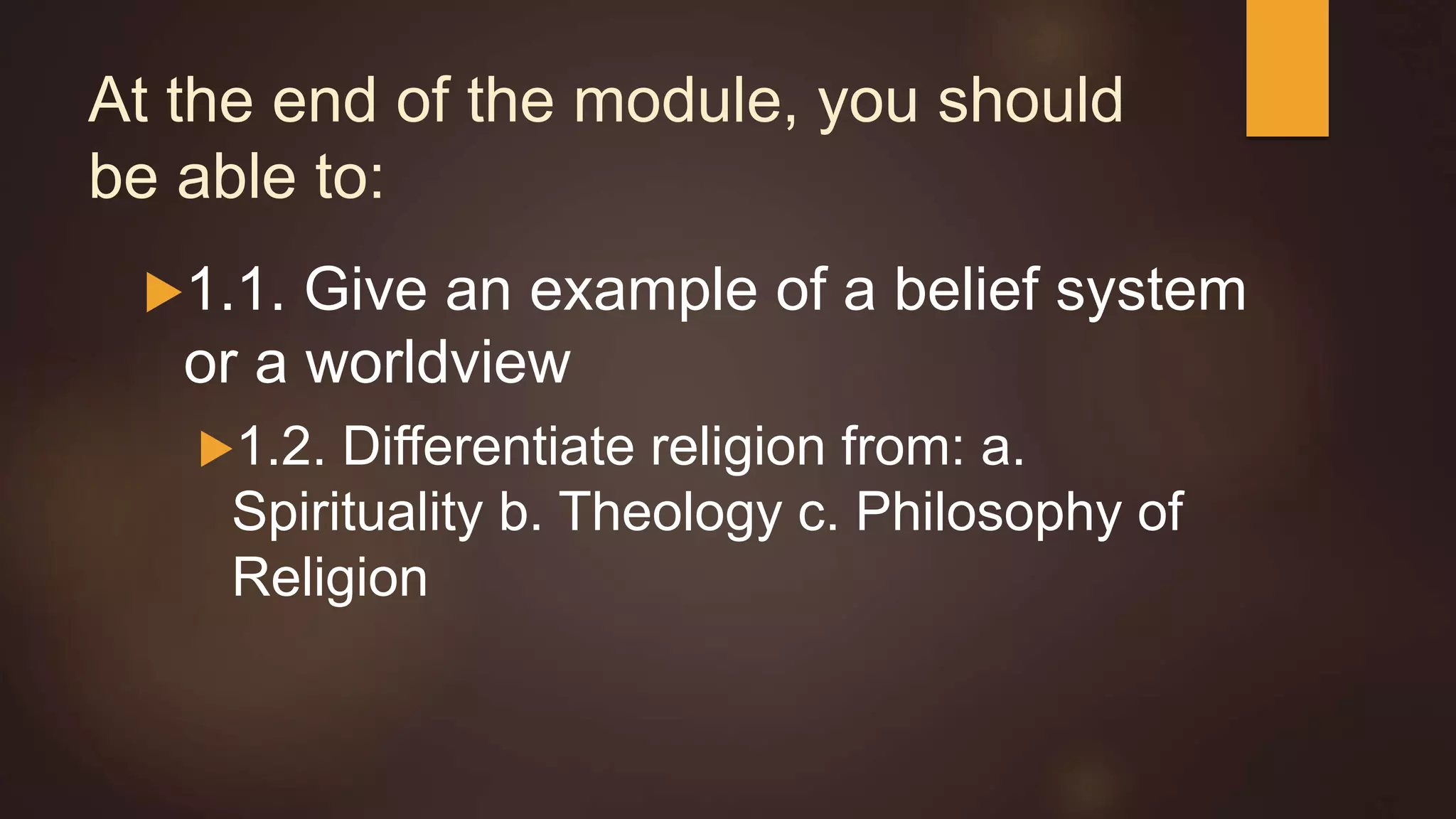 At the end of the module, you should be able to:

1.1. Give an example of a belief system or a worldview

1.2. Differentiate religion from: a. Spirituality b. Theology c. Philosophy of Religion